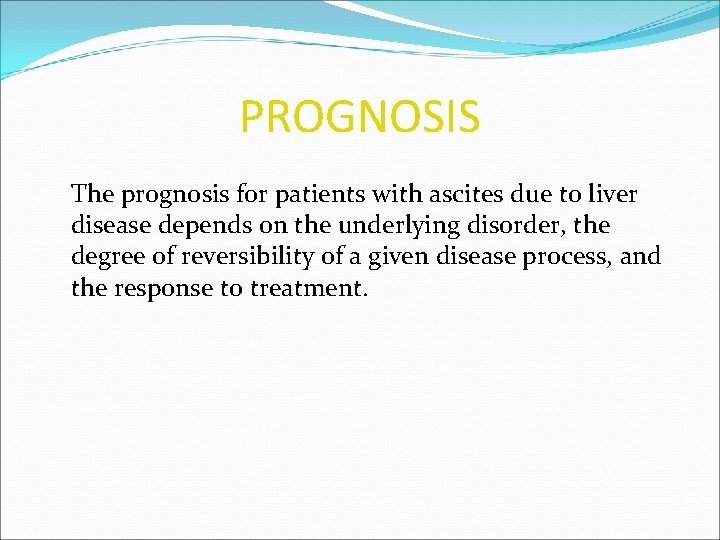 PROGNOSIS

The prognosis for patients with ascites due to liver disease depends on the underlying disorder, the degree of reversibility of a given disease process, and the response to treatment.